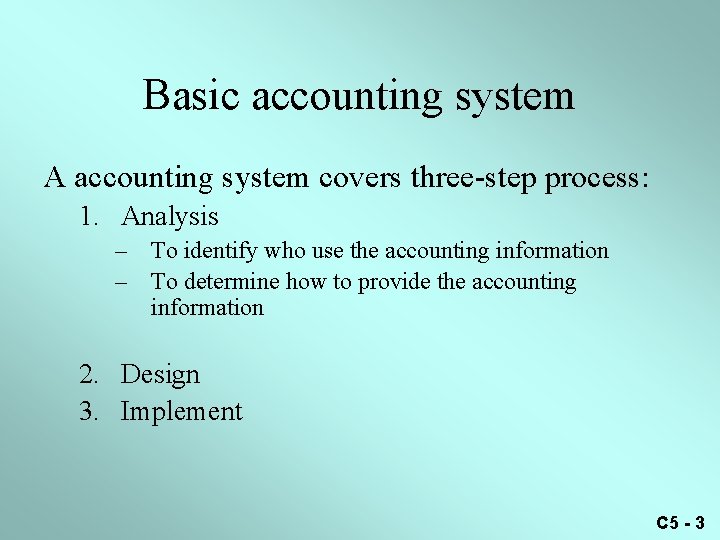 Basic accounting system

A accounting system covers three-step process:

1. Analysis
– To identify who use the accounting information
– To determine how to provide the accounting information

2. Design
3. Implement

C5 - 3